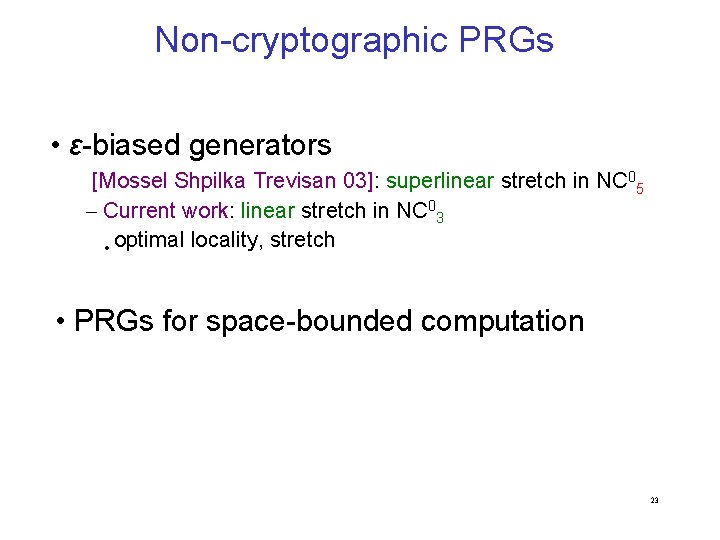 Non-cryptographic PRGs

• $\varepsilon$-biased generators

[Mossel Shpilka Trevisan 03]: superlinear stretch in $NC^0_5$

– Current work: linear stretch in $NC^0_3$

• optimal locality, stretch

• PRGs for space-bounded computation

23